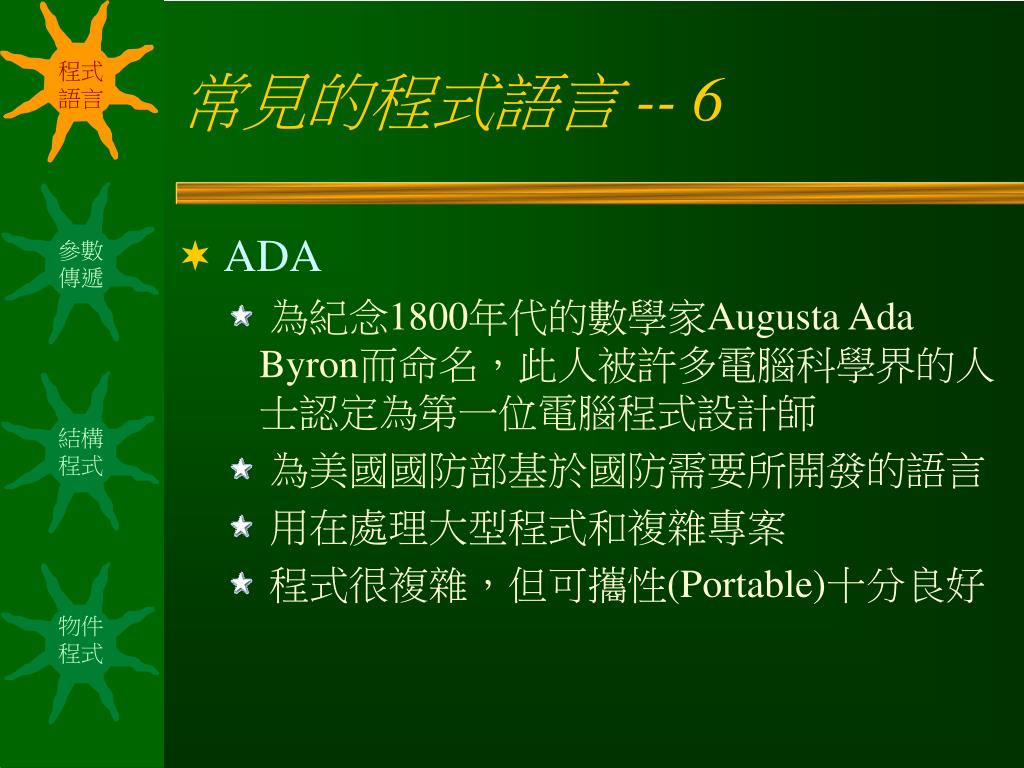 程式語言

參數傳遞

結構程式

物件程式

常見的程式語言 -- 6

ADA

為紀念1800年代的數學家Augusta Ada Byron而命名，此人被許多電腦科學界的人士認定為第一位電腦程式設計師

為美國國防部基於國防需要所開發的語言

用在處理大型程式和複雜專案

程式很複雜，但可攜性(Portable)十分良好